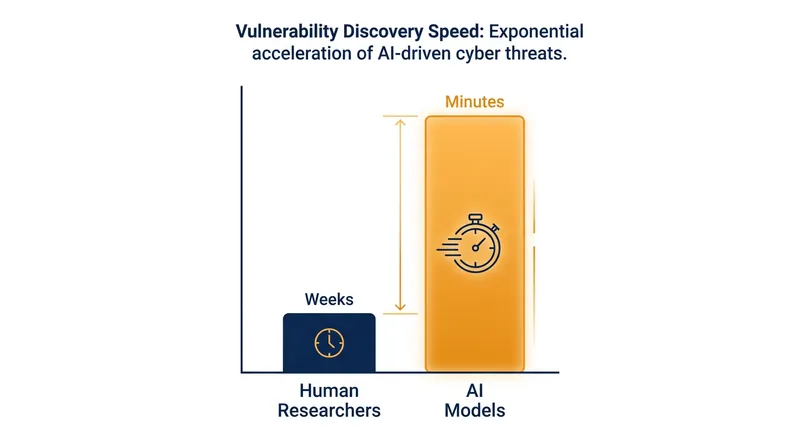 Vulnerability Discovery Speed: Exponential acceleration of AI-driven cyber threats.

Minutes

Weeks

Human Researchers

AI Models